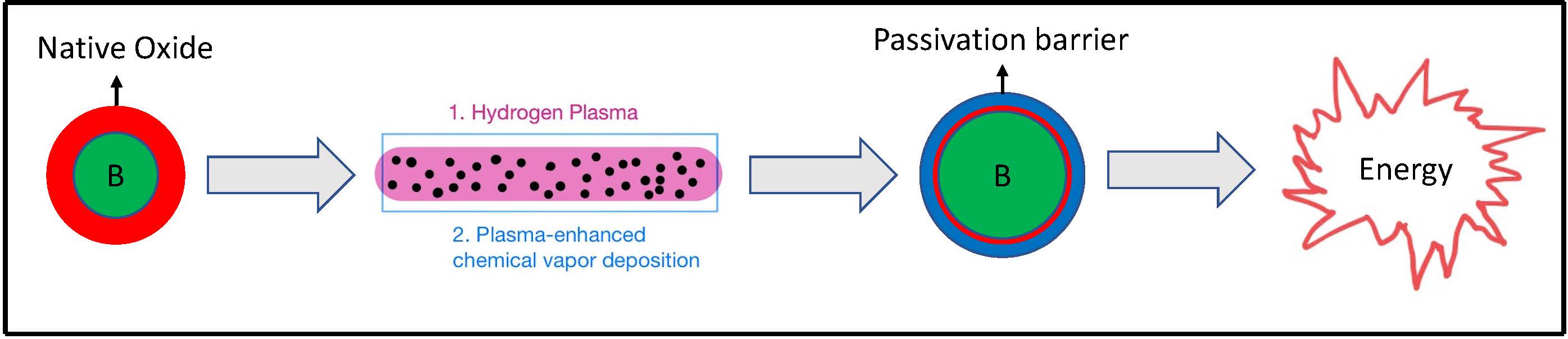 Native Oxide

B

1. Hydrogen Plasma

2. Plasma-enhanced chemical vapor deposition

Passivation barrier

B

Energy